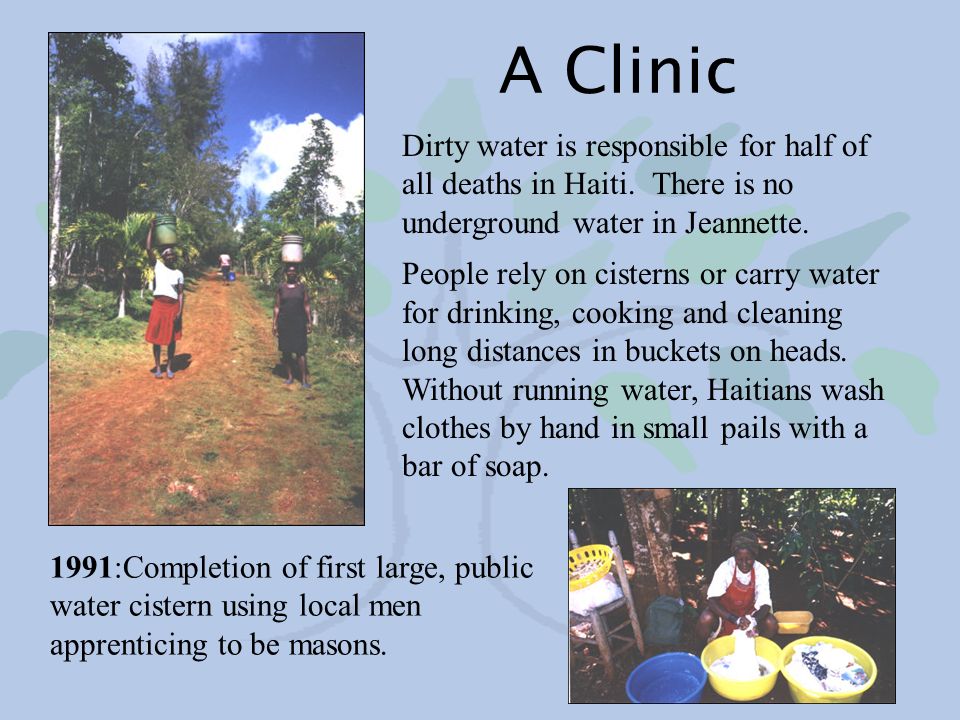 A Clinic

Dirty water is responsible for half of all deaths in Haiti. There is no underground water in Jeannette.

People rely on cisterns or carry water for drinking, cooking and cleaning long distances in buckets on heads. Without running water, Haitians wash clothes by hand in small pails with a bar of soap.

1991:Completion of first large, public water cistern using local men apprenticing to be masons.